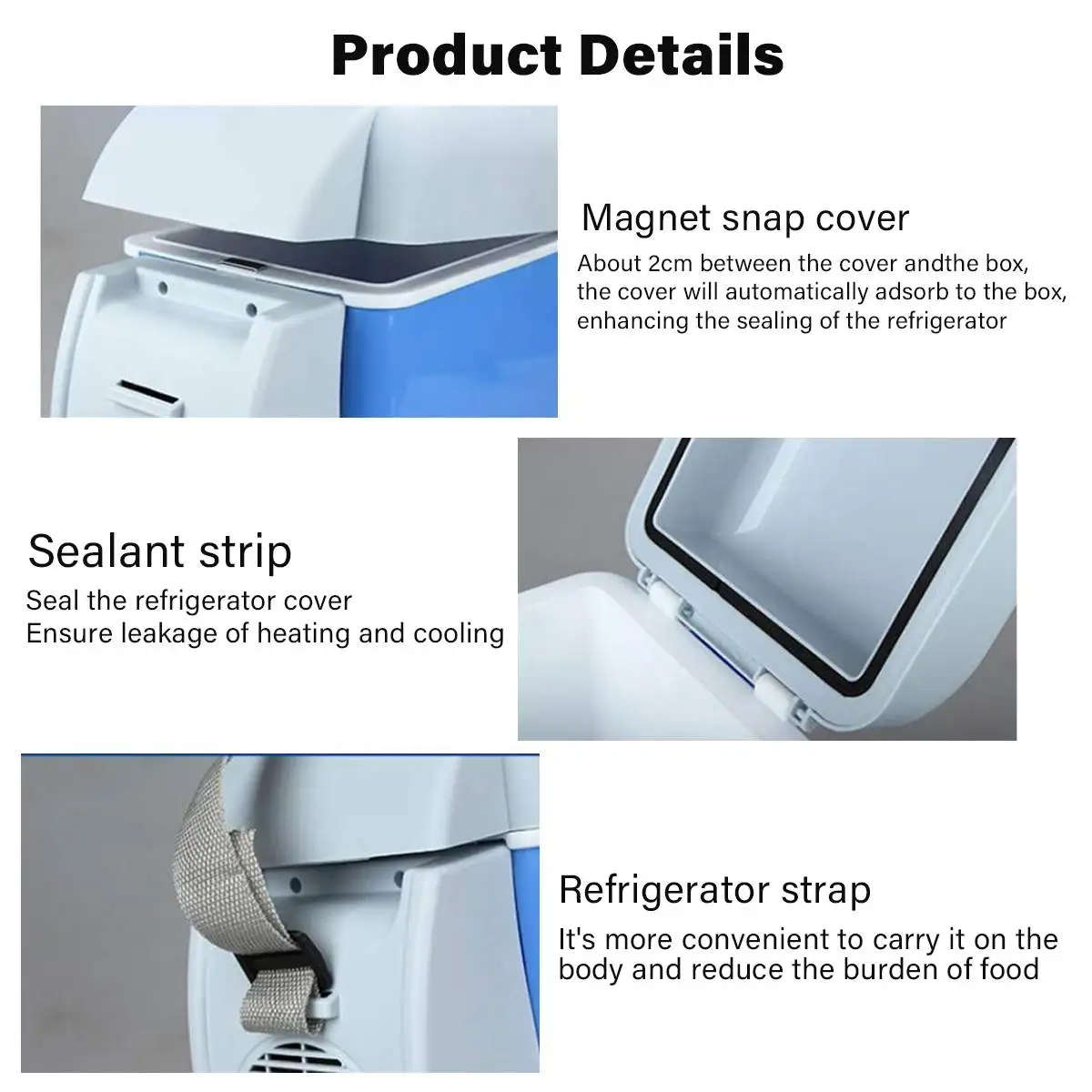 Product Details

Magnet snap cover
About 2cm between the cover andthe box, the cover will automatically adsorb to the box, enhancing the sealing of the refrigerator

Sealant strip
Seal the refrigerator cover
Ensure leakage of heating and cooling

Refrigerator strap
It's more convenient to carry it on the body and reduce the burden of food